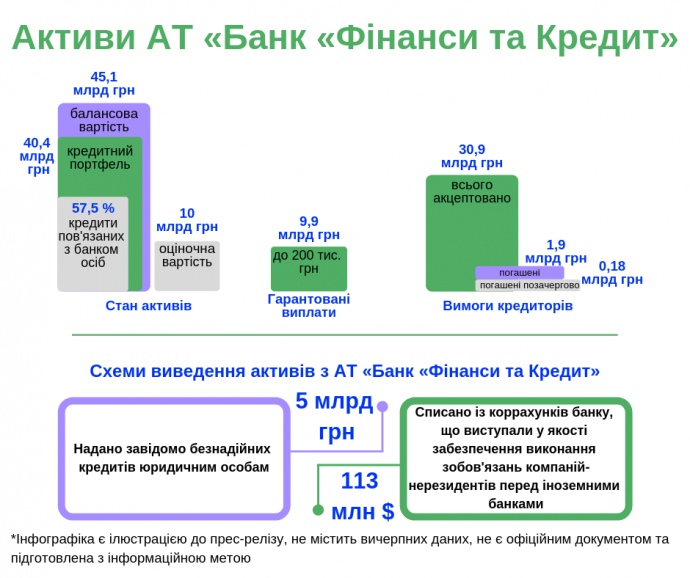 Активи АТ «Банк «Фінанси та Кредит»

45,1 млрд грн

балансова вартість

40,4 млрд грн

кредитний портфель

57,5 % кредити пов'язаних з банком осіб

10 млрд грн

оціночна вартість

Стан активів

9,9 млрд грн

до 200 тис. грн

Гарантовані виплати

30,9 млрд грн

всього акцептовано

1,9 млрд грн

погашені

0,18 млрд грн

погашені позачергово

Вимоги кредиторів

Схеми виведення активів з АТ «Банк «Фінанси та Кредит»

Надано завідомо безнадійних кредитів юридичним особам

5 млрд грн

113 млн $

Списано із коррахунків банку, що виступали у якості забезпечення виконання зобов'язань компаній-нерезидентів перед іноземними банками

*Інфографіка є ілюстрацією до прес-релізу, не містить вичерпних даних, не є офіційним документом та підготовлена з інформаційною метою